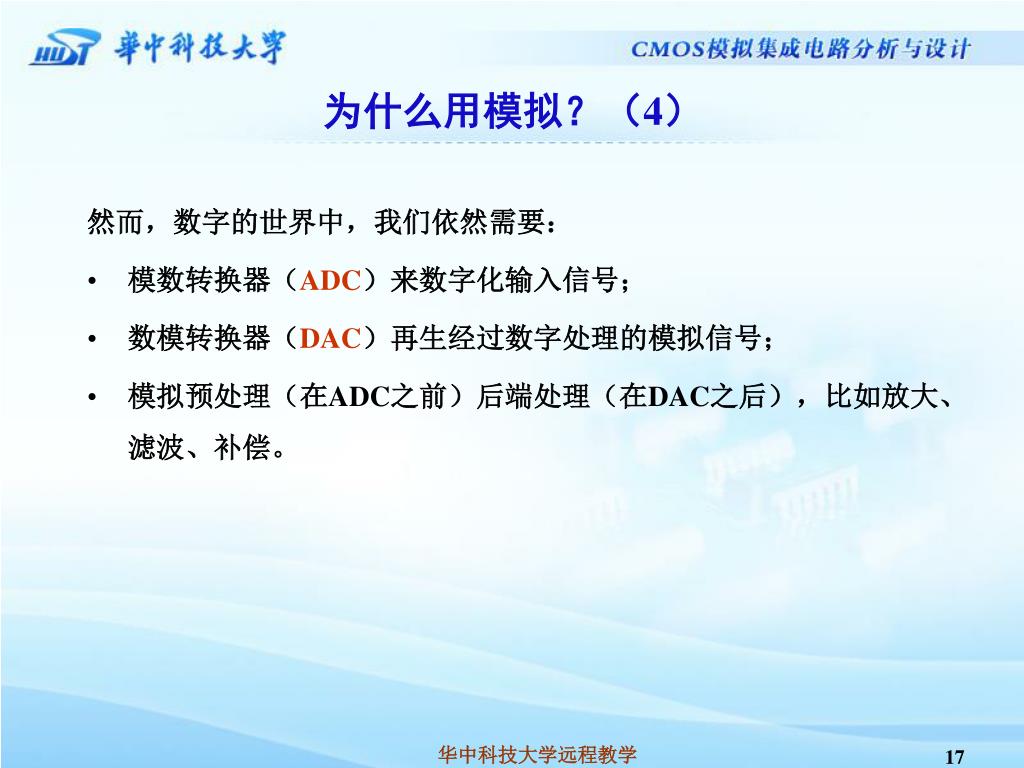 HUST 華中科技大學

CMOS模拟集成电路分析与设计

为什么用模拟？（4）

然而，数字的世界中，我们依然需要：

• 模数转换器（ADC）来数字化输入信号；

• 数模转换器（DAC）再生经过数字处理的模拟信号；

• 模拟预处理（在ADC之前）后端处理（在DAC之后），比如放大、滤波、补偿。

华中科技大学远程教学

17